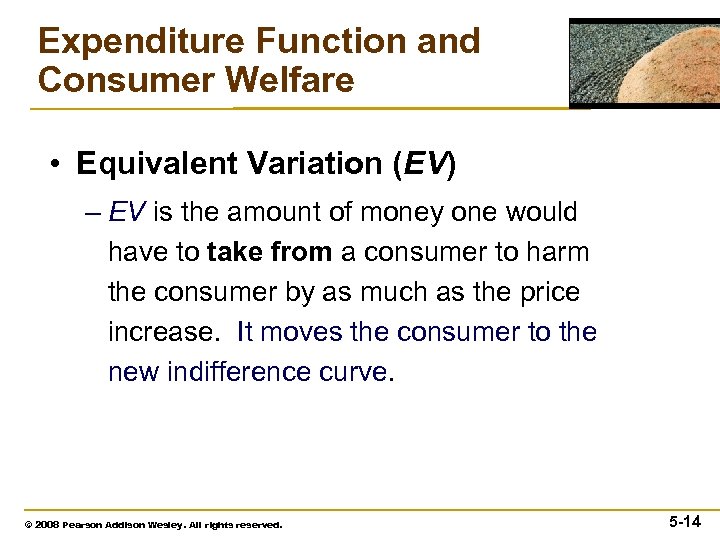 Expenditure Function and Consumer Welfare

• Equivalent Variation (EV)

– EV is the amount of money one would have to take from a consumer to harm the consumer by as much as the price increase. It moves the consumer to the new indifference curve.

© 2008 Pearson Addison Wesley. All rights reserved.

5-14